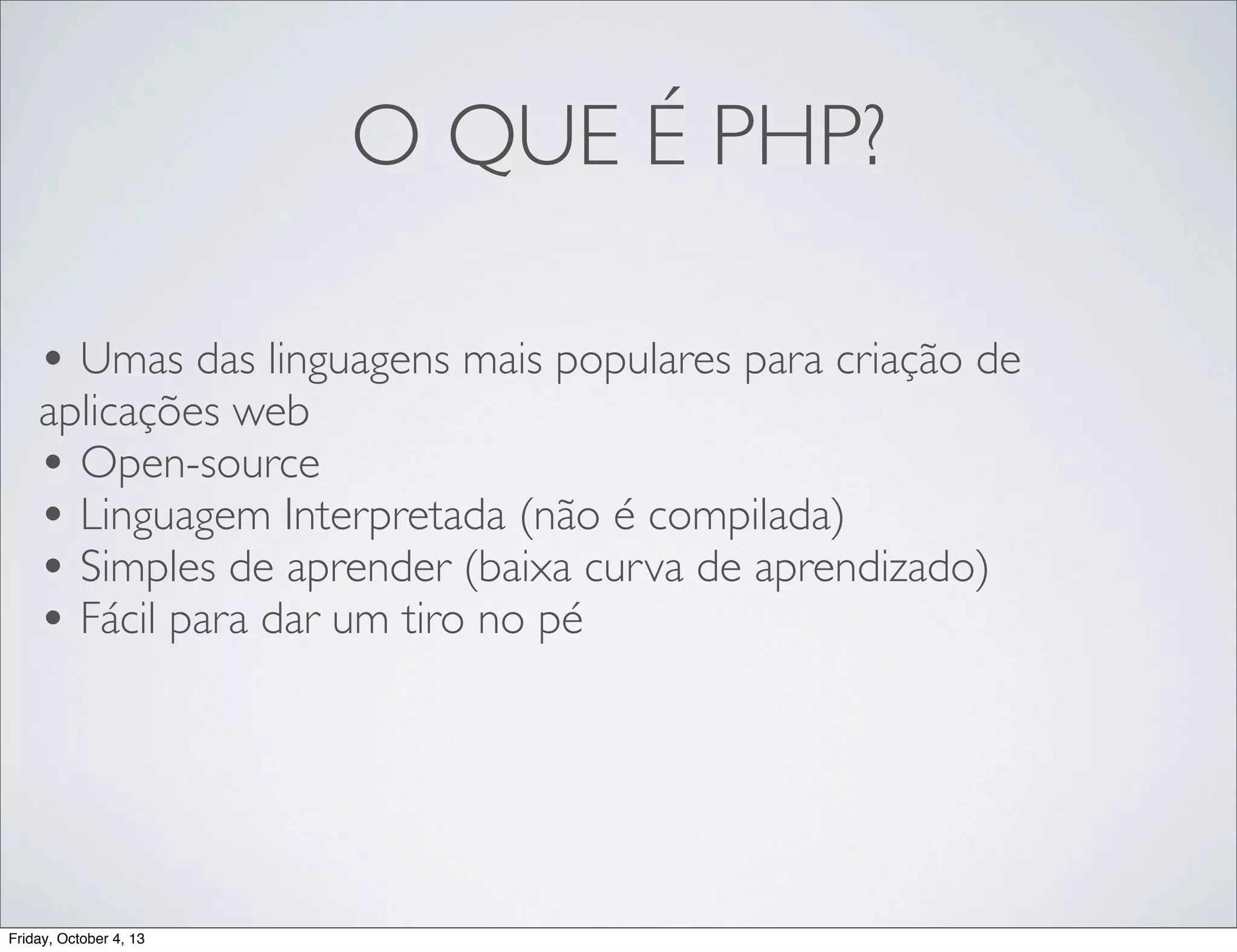 O QUE É PHP?

• Umas das linguagens mais populares para criação de aplicações web
• Open-source
• Linguagem Interpretada (não é compilada)
• Simples de aprender (baixa curva de aprendizado)
• Fácil para dar um tiro no pé

Friday, October 4, 13